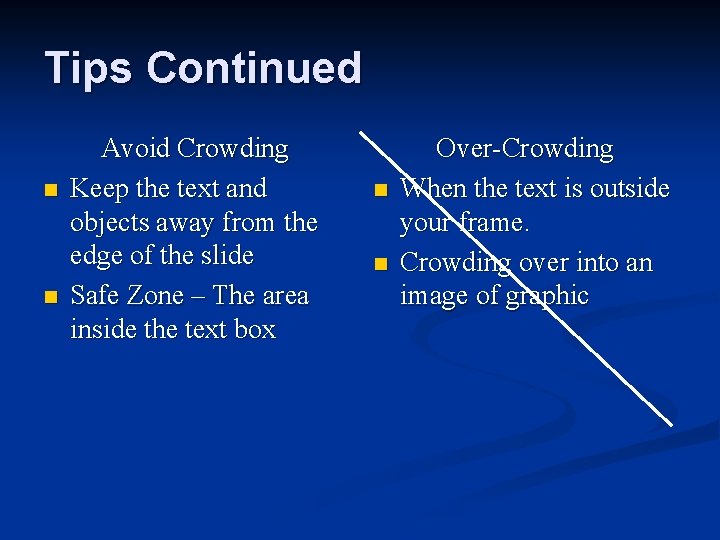 Tips Continued

Avoid Crowding

- Keep the text and objects away from the edge of the slide
- Safe Zone – The area inside the text box

Over-Crowding

- When the text is outside your frame.
- Crowding over into an image of graphic